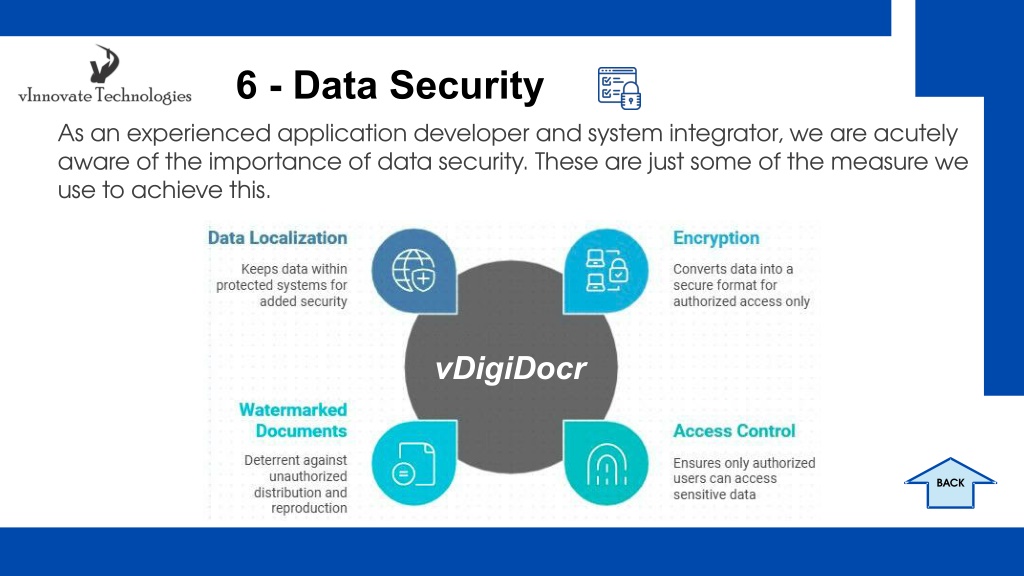 vInnovate Technologies

6 - Data Security

As an experienced application developer and system integrator, we are acutely aware of the importance of data security. These are just some of the measure we use to achieve this.

Data Localization

Keeps data within protected systems for added security

Encryption

Converts data into a secure format for authorized access only

vDigiDocr

Watermarked Documents

Deterrent against unauthorized distribution and reproduction

Access Control

Ensures only authorized users can access sensitive data

BACK